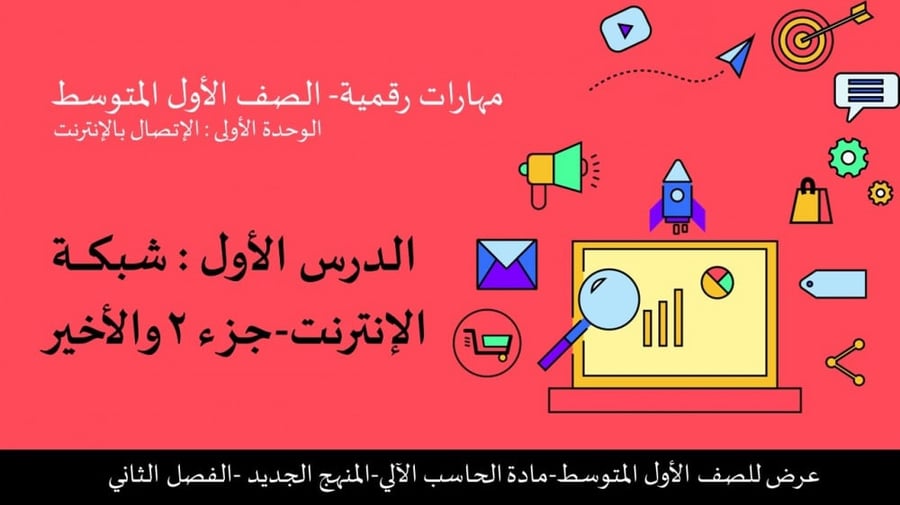 مهارات رقمية- الصف الأول المتوسط
الوحدة الأولى : الإتصال بالإنترنت

الدرس الأول : شبكة الإنترنت-جزء ٢ والأخير

عرض للصف الأول المتوسط-مادة الحاسب الآلي-المنهج الجديد -الفصل الثاني